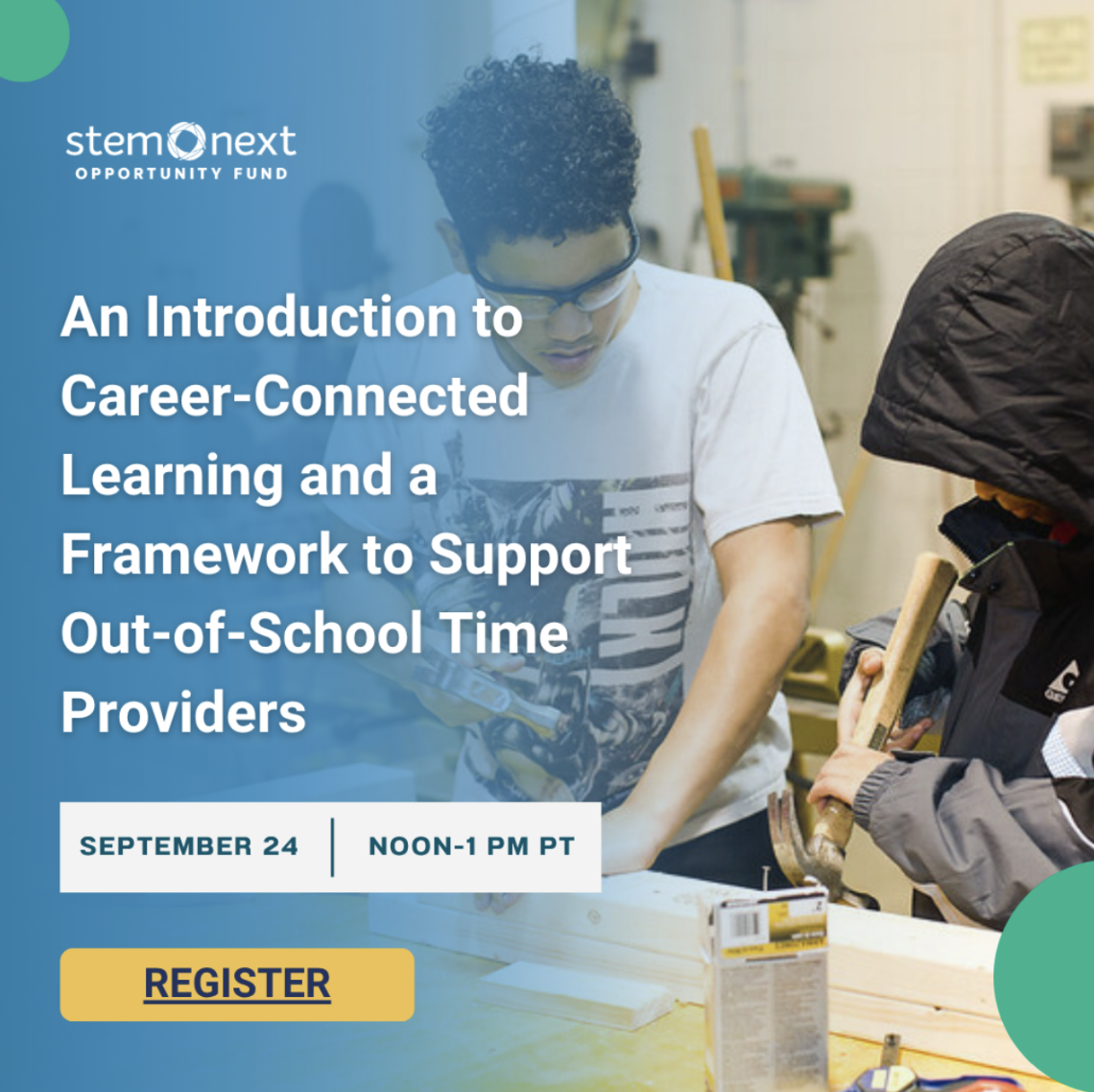 stem next
OPPORTUNITY FUND

An Introduction to Career-Connected Learning and a Framework to Support Out-of-School Time Providers

SEPTEMBER 24 | NOON-1 PM PT

REGISTER